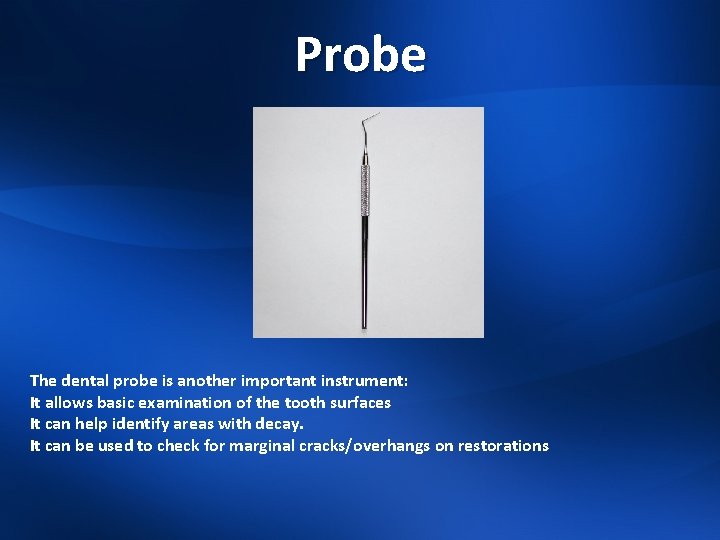 Probe

The dental probe is another important instrument:
It allows basic examination of the tooth surfaces
It can help identify areas with decay.
It can be used to check for marginal cracks/overhangs on restorations